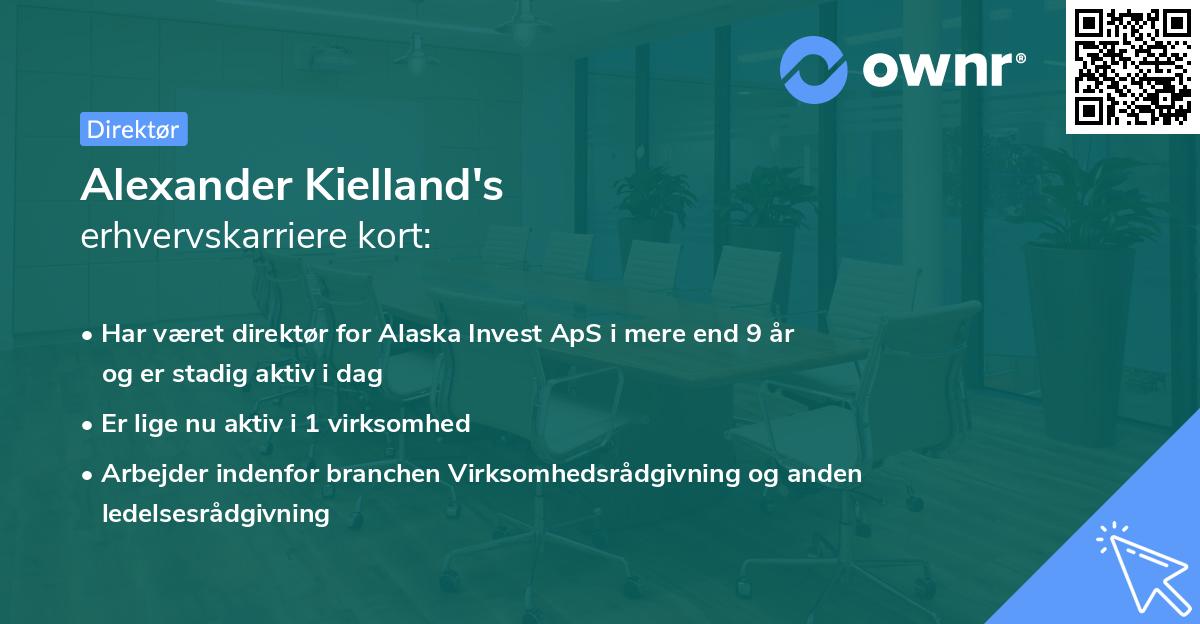 ownr®

Direktør

Alexander Kielland's
erhvervskarriere kort:

• Har været direktør for Alaska Invest ApS i mere end 9 år og er stadig aktiv i dag

• Er lige nu aktiv i 1 virksomhed

• Arbejder indenfor branchen Virksomhedsrådgivning og anden ledelsesrådgivning